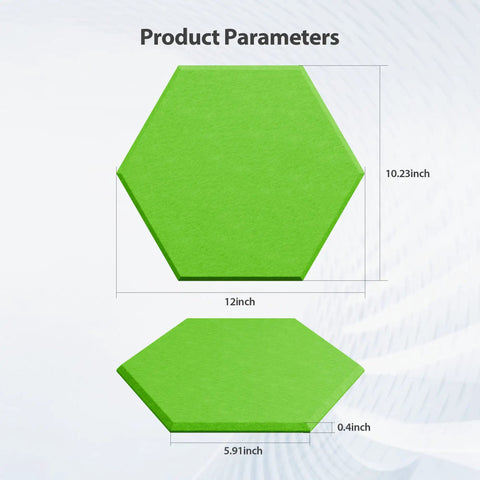 Product Parameters

10.23inch

12inch

0.4inch

5.91inch